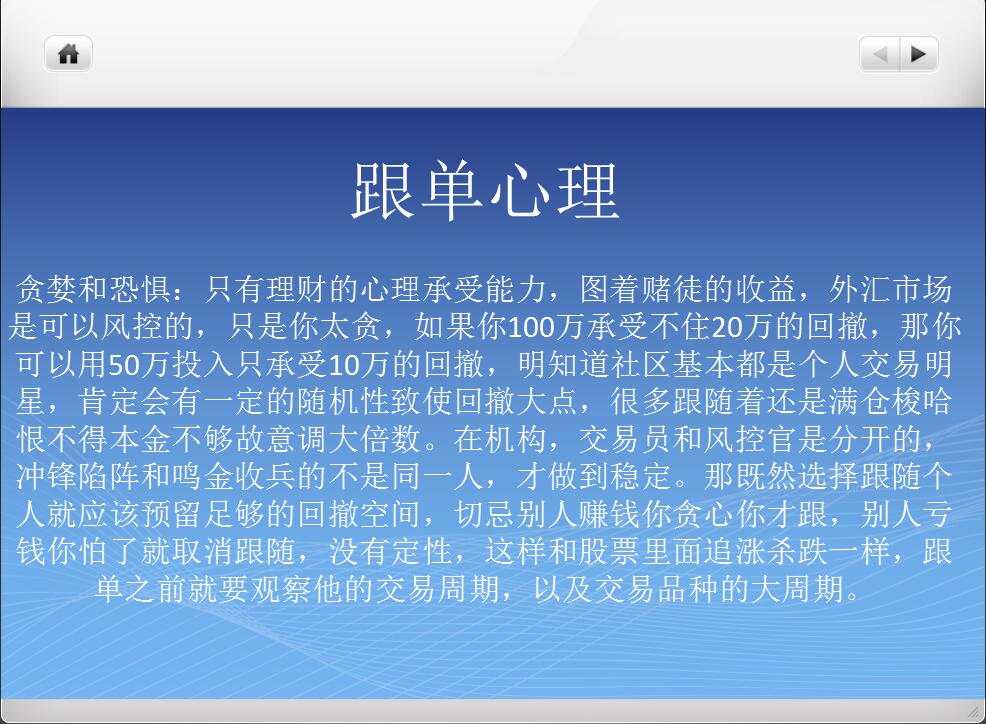 跟单心理

贪婪和恐惧：只有理财的心理承受能力，图着赌徒的收益，外汇市场是可以风控的，只是你太贪，如果你100万承受不住20万的回撤，那你可以用50万投入只承受10万的回撤，明知道社区基本都是个人交易明星，肯定会有一定的随机性致使回撤大点，很多跟随着还是满仓梭哈恨不得本金不够故意调大倍数。在机构，交易员和风控官是分开的，冲锋陷阵和鸣金收兵的不是同一人，才做到稳定。那既然选择跟随个人就应该预留足够的回撤空间，切忌别人赚钱你贪心你才跟，别人亏钱你怕了就取消跟随，没有定性，这样和股票里面追涨杀跌一样，跟单之前就要观察他的交易周期，以及交易品种的大周期。